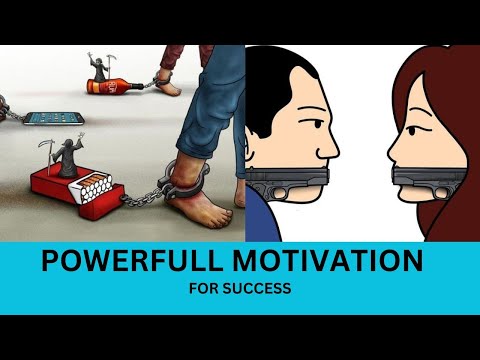 POWERFULL MOTIVATION

FOR SUCCESS